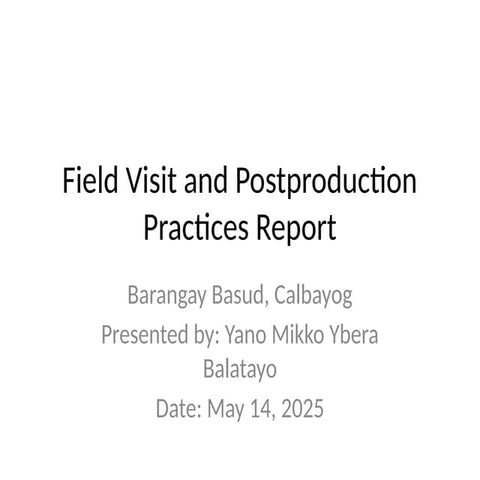 Field Visit and Postproduction Practices Report

Barangay Basud, Calbayog

Presented by: Yano Mikko Ybera Balatayo

Date: May 14, 2025